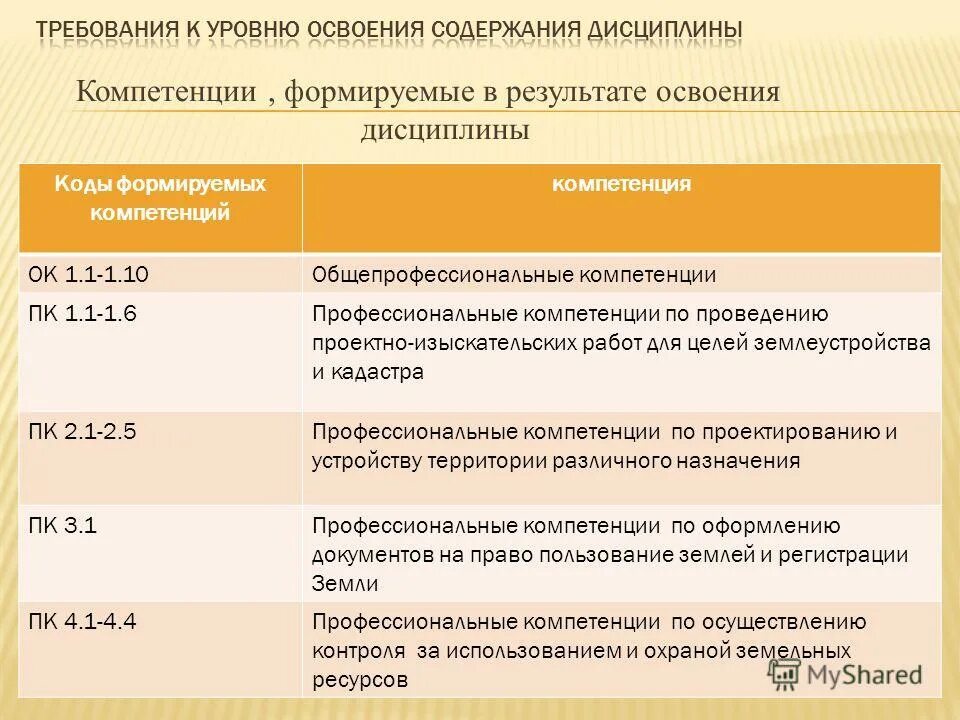 ТРЕБОВАНИЯ К УРОВНЮ ОСВОЕНИЯ СОДЕРЖАНИЯ ДИСЦИПЛИНЫ

Компетенции , формируемые в результате освоения дисциплины

| Коды формируемых компетенций | компетенция |
|---|---|
| ОК 1.1-1.10 | Общепрофессиональные компетенции |
| ПК 1.1-1.6 | Профессиональные компетенции по проведению проектно-изыскательских работ для целей землеустройства и кадастра |
| ПК 2.1-2.5 | Профессиональные компетенции по проектированию и устройству территории различного назначения |
| ПК 3.1 | Профессиональные компетенции по оформлению документов на право пользование землей и регистрации Земли |
| ПК 4.1-4.4 | Профессиональные компетенции по осуществлению контроля за использованием и охраной земельных ресурсов |

MyShared